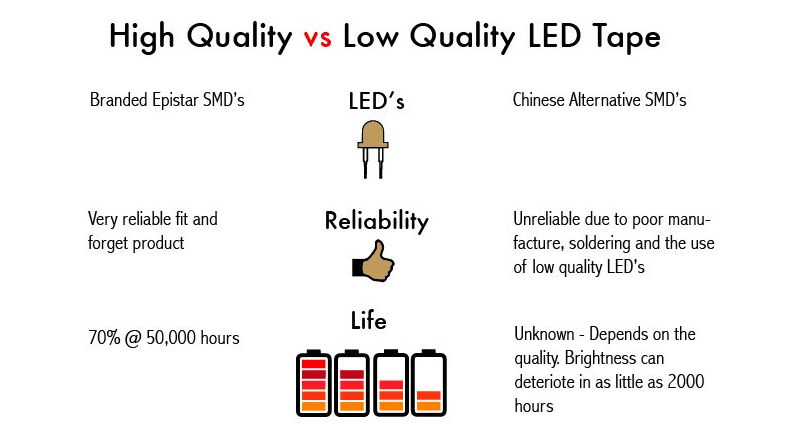 High Quality vs Low Quality LED Tape

Branded Epistar SMD's

LED's

Chinese Alternative SMD's

Very reliable fit and forget product

Reliability

Unreliable due to poor manufacture, soldering and the use of low quality LED's

70% @ 50,000 hours

Life

Unknown - Depends on the quality. Brightness can deteriote in as little as 2000 hours